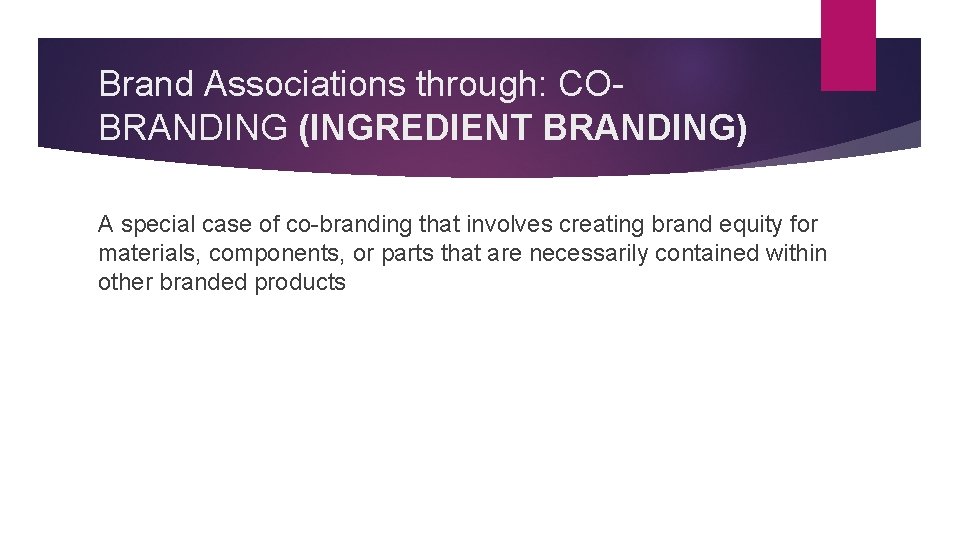 Brand Associations through: CO-BRANDING (INGREDIENT BRANDING)

A special case of co-branding that involves creating brand equity for materials, components, or parts that are necessarily contained within other branded products